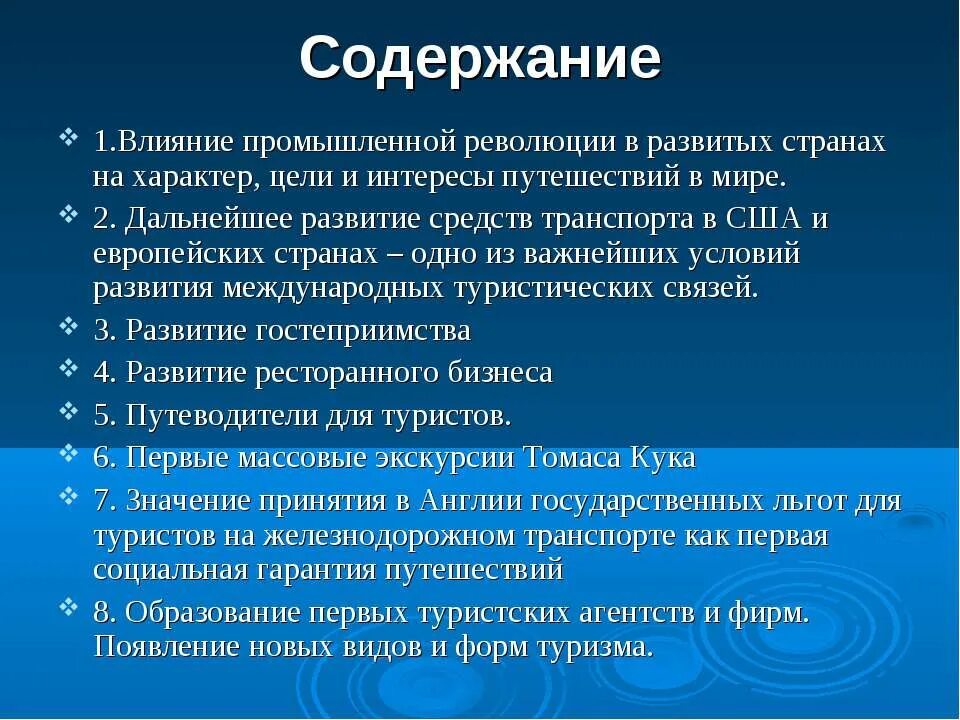 Содержание

1.Влияние промышленной революции в развитых странах на характер, цели и интересы путешествий в мире.

2. Дальнейшее развитие средств транспорта в США и европейских странах – одно из важнейших условий развития международных туристических связей.

3. Развитие гостеприимства

4. Развитие ресторанного бизнеса

5. Путеводители для туристов.

6. Первые массовые экскурсии Томаса Кука

7. Значение принятия в Англии государственных льгот для туристов на железнодорожном транспорте как первая социальная гарантия путешествий

8. Образование первых туристских агентств и фирм. Появление новых видов и форм туризма.